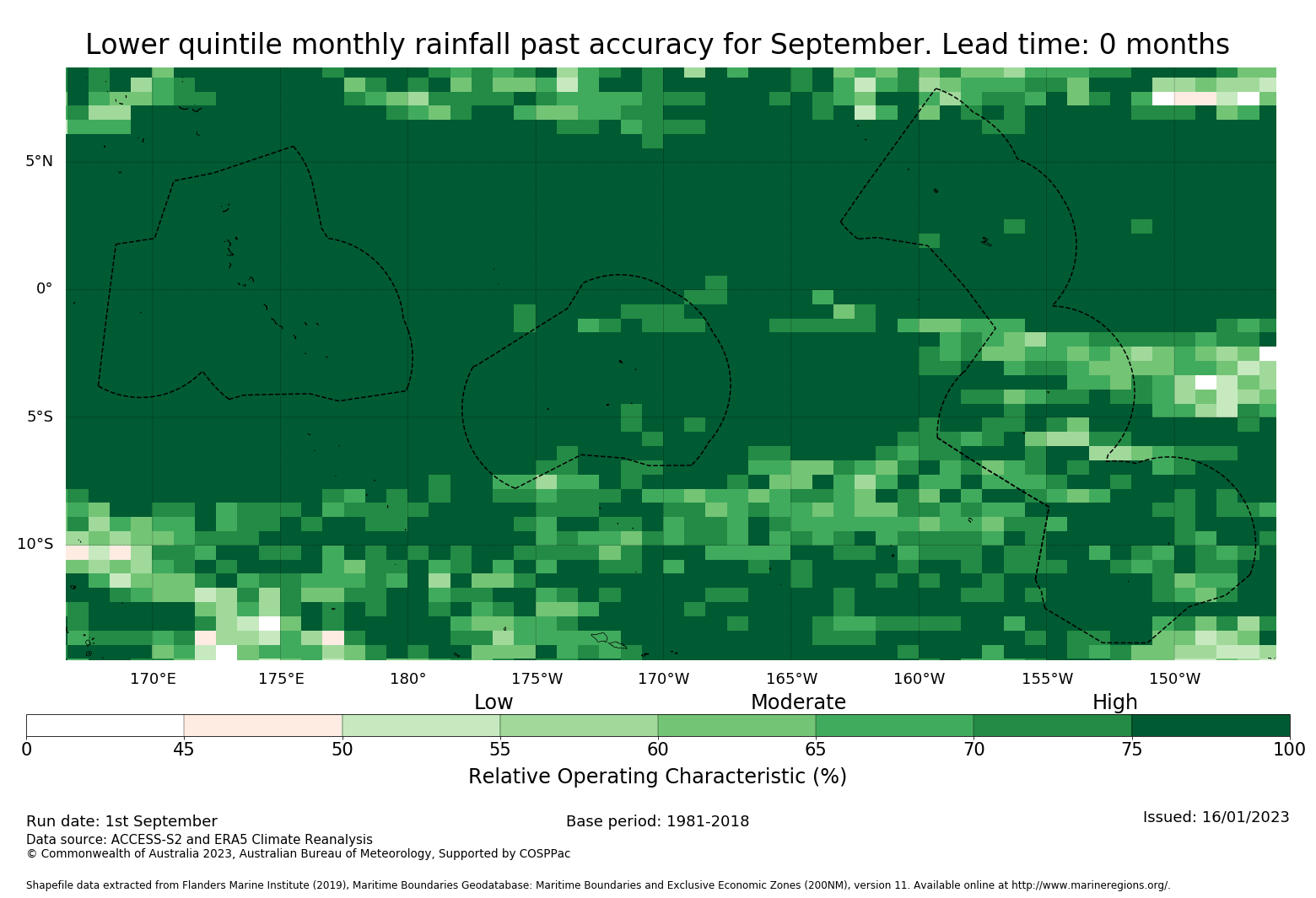 Lower quintile monthly rainfall past accuracy for September. Lead time: 0 months

5°N

0°

5°S

10°S

170°E 175°E 180° 175°W 170°W 165°W 160°W 155°W 150°W

Low Moderate High

0 45 50 55 60 65 70 75 100

Relative Operating Characteristic (%)

Run date: 1st September

Base period: 1981-2018

Issued: 16/01/2023

Data source: ACCESS-S2 and ERA5 Climate Reanalysis
© Commonwealth of Australia 2023, Australian Bureau of Meteorology, Supported by COSPPac

Shapefile data extracted from Flanders Marine Institute (2019), Maritime Boundaries Geodatabase: Maritime Boundaries and Exclusive Economic Zones (200NM), version 11. Available online at http://www.marineregions.org/.